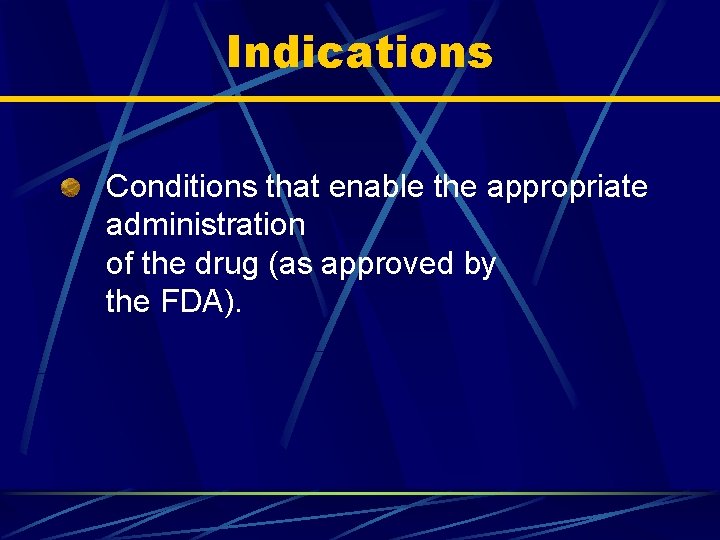 Indications

Conditions that enable the appropriate administration of the drug (as approved by the FDA).